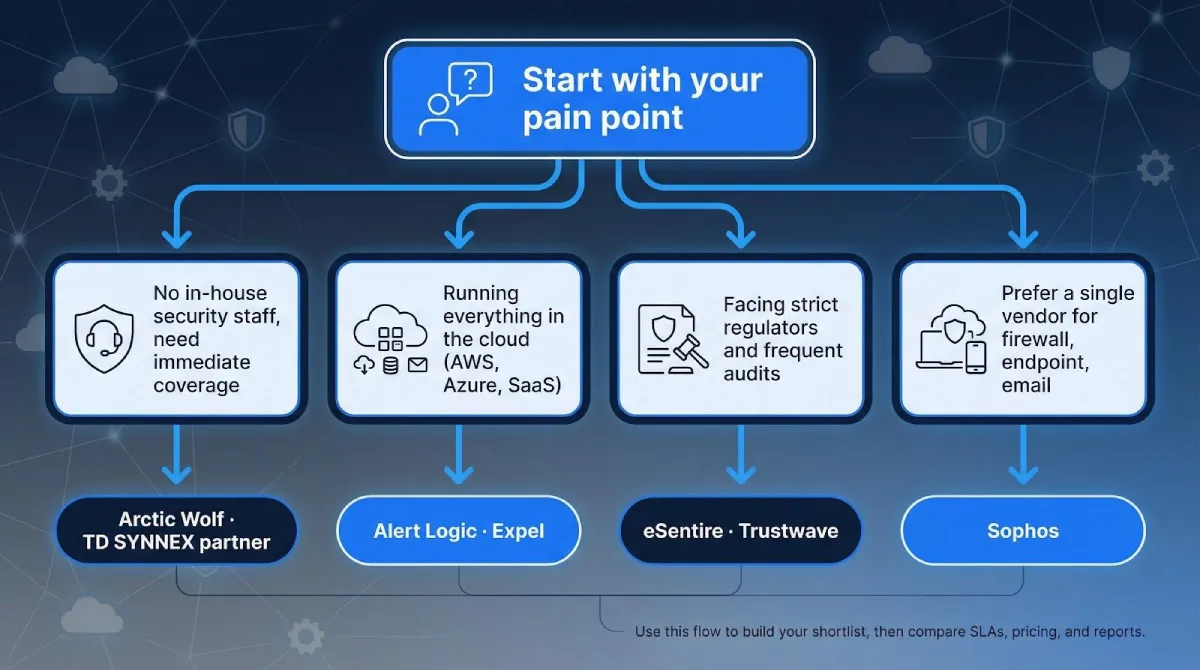 Start with your pain point

No in-house security staff, need immediate coverage

Running everything in the cloud (AWS, Azure, SaaS)

Facing strict regulators and frequent audits

Prefer a single vendor for firewall, endpoint, email

Arctic Wolf · TD SYNNEX partner

Alert Logic · Expel

eSentire · Trustwave

Sophos

Use this flow to build your shortlist, then compare SLAs, pricing, and reports.